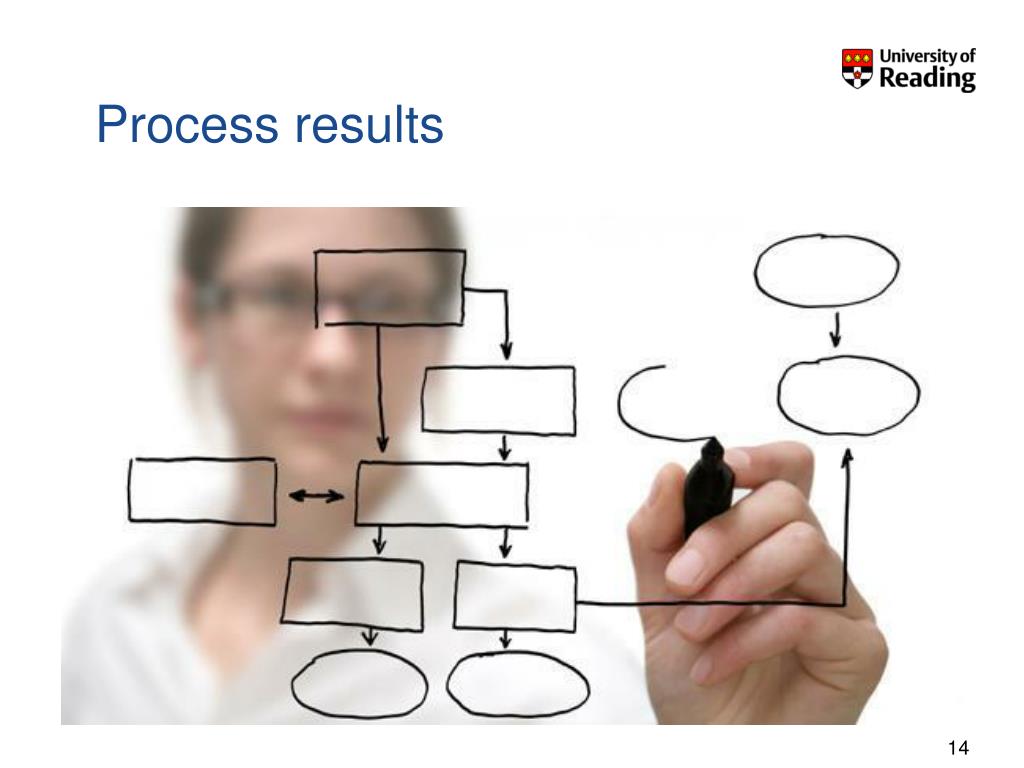 University of Reading

Process results

14